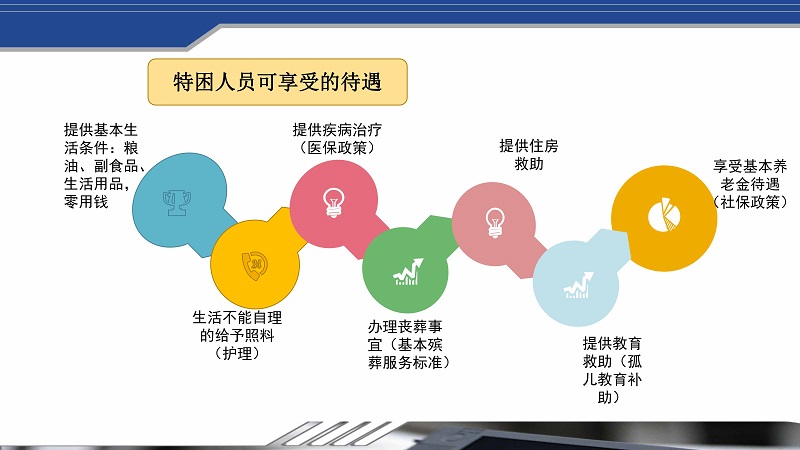 特困人员可享受的待遇

提供基本生活条件：粮油、副食品、生活用品，零用钱

生活不能自理的给予照料（护理）

提供疾病治疗（医保政策）

办理丧葬事宜（基本殡葬服务标准）

提供住房救助

提供教育救助（孤儿教育补助）

享受基本养老金待遇（社保政策）